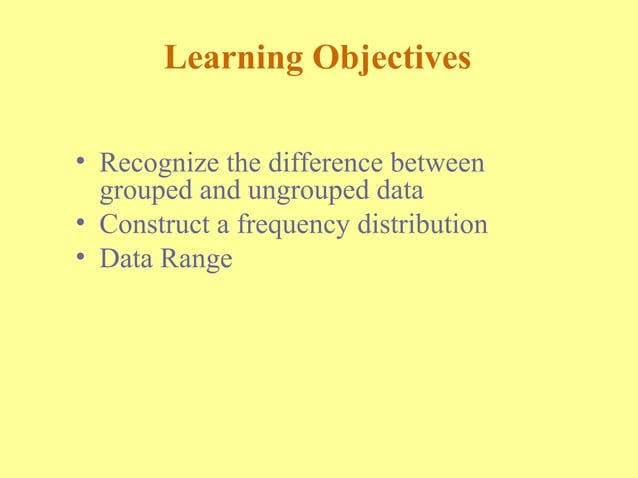 Learning Objectives

• Recognize the difference between grouped and ungrouped data
• Construct a frequency distribution
• Data Range